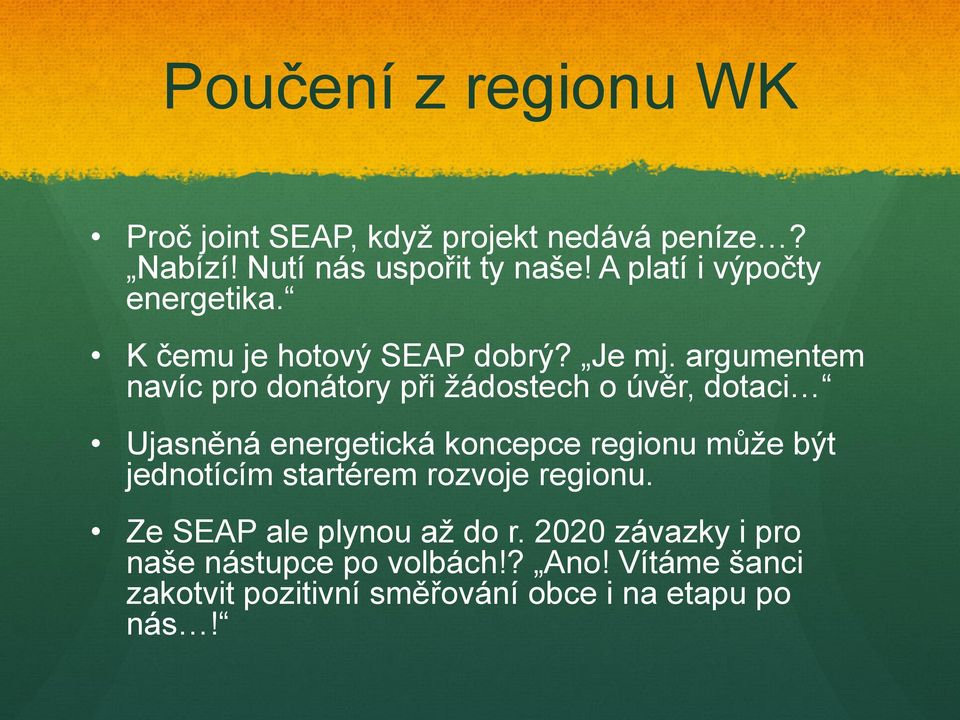 Poučení z regionu WK

• Proč joint SEAP, když projekt nedává peníze…? „Nabízí! Nutí nás uspořit ty naše! A platí i výpočty energetika.“

• K čemu je hotový SEAP dobrý? „Je mj. argumentem navíc pro donátory při žádostech o úvěr, dotaci…“

• Ujasněná energetická koncepce regionu může být jednotícím startérem rozvoje regionu.

• Ze SEAP ale plynou až do r. 2020 závazky i pro naše nástupce po volbách!? „Ano! Vítáme šanci zakotvit pozitivní směřování obce i na etapu po nás…!“